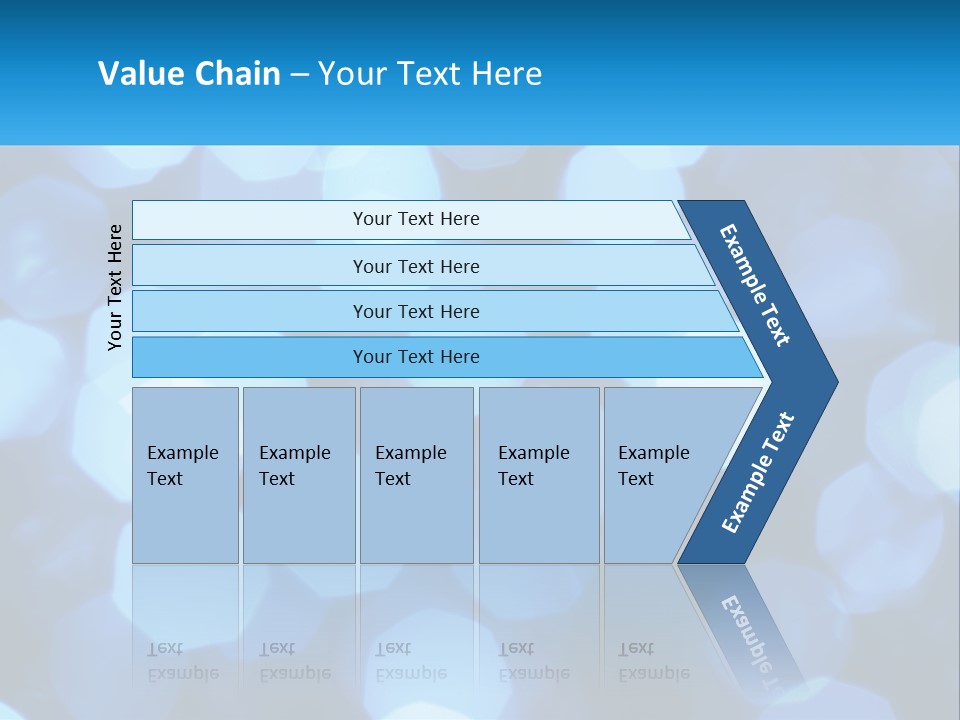 Value Chain – Your Text Here

Your Text Here

Your Text Here

Your Text Here

Your Text Here

Your Text Here

Example Text

Example Text

Example Text

Example Text

Example Text

Example Text

Example Text